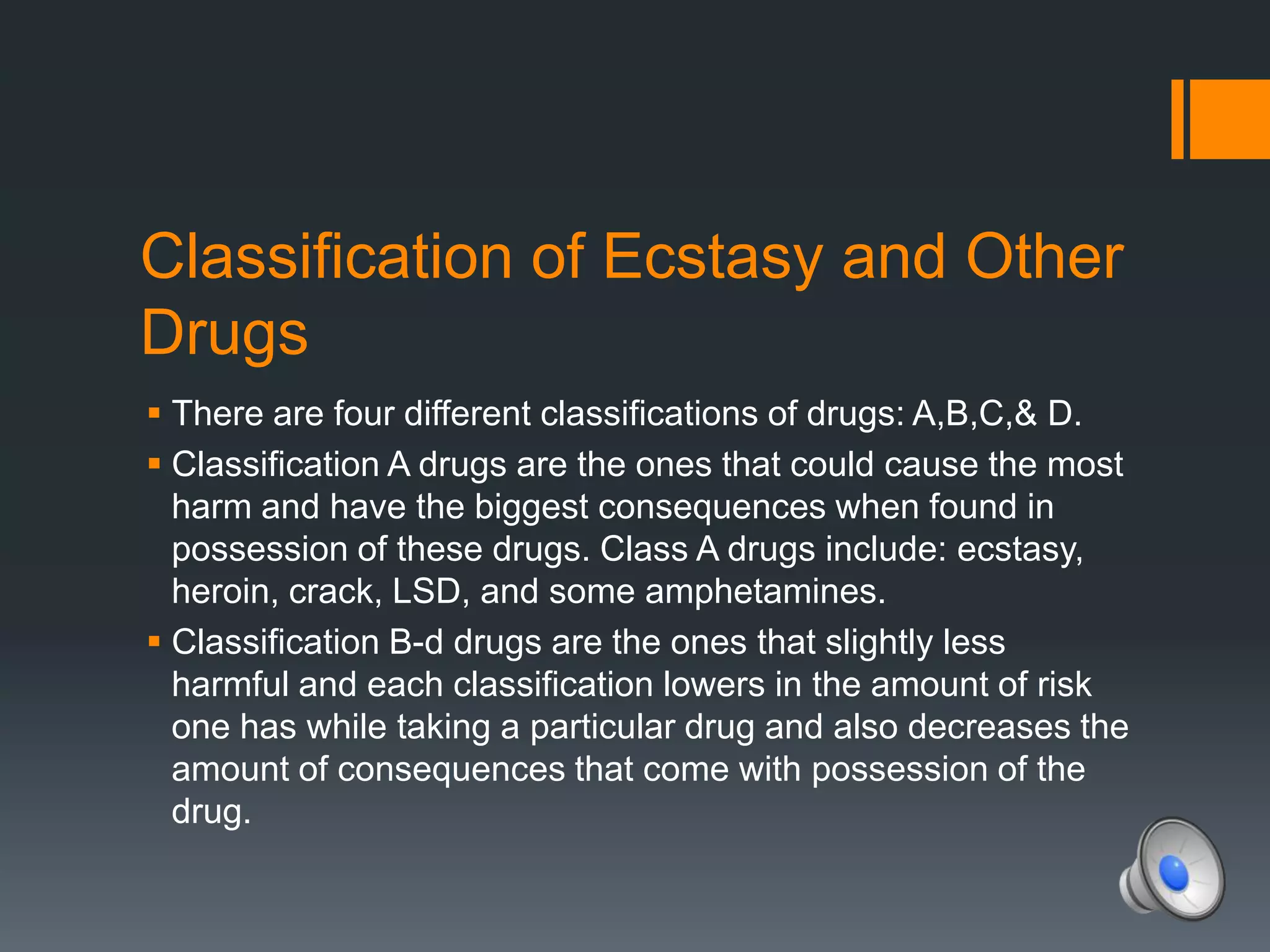 Classification of Ecstasy and Other Drugs

▪ There are four different classifications of drugs: A,B,C,& D.

▪ Classification A drugs are the ones that could cause the most harm and have the biggest consequences when found in possession of these drugs. Class A drugs include: ecstasy, heroin, crack, LSD, and some amphetamines.

▪ Classification B-d drugs are the ones that slightly less harmful and each classification lowers in the amount of risk one has while taking a particular drug and also decreases the amount of consequences that come with possession of the drug.